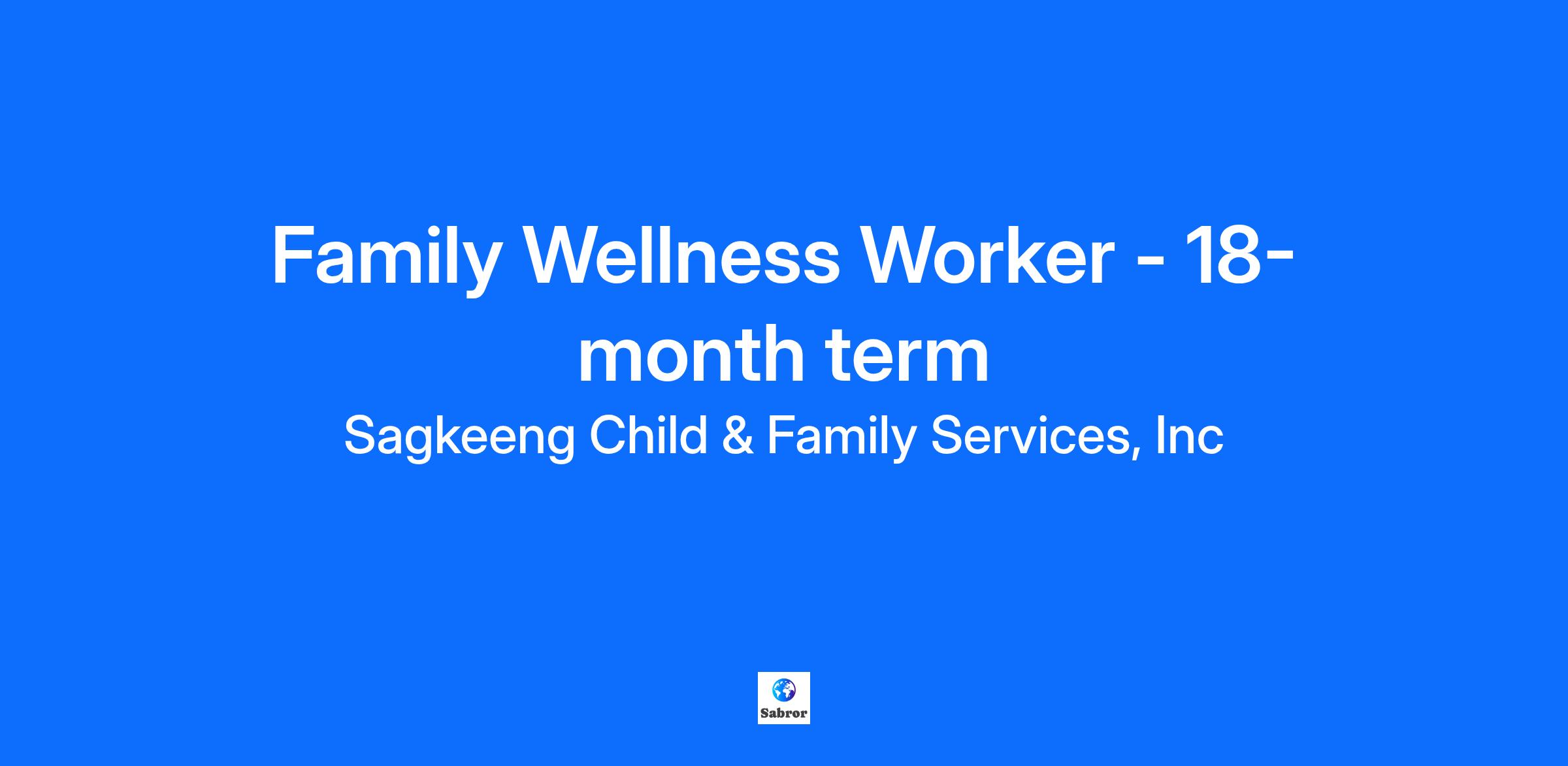 Family Wellness Worker - 18-month term

Sagkeeng Child & Family Services, Inc

Sabror